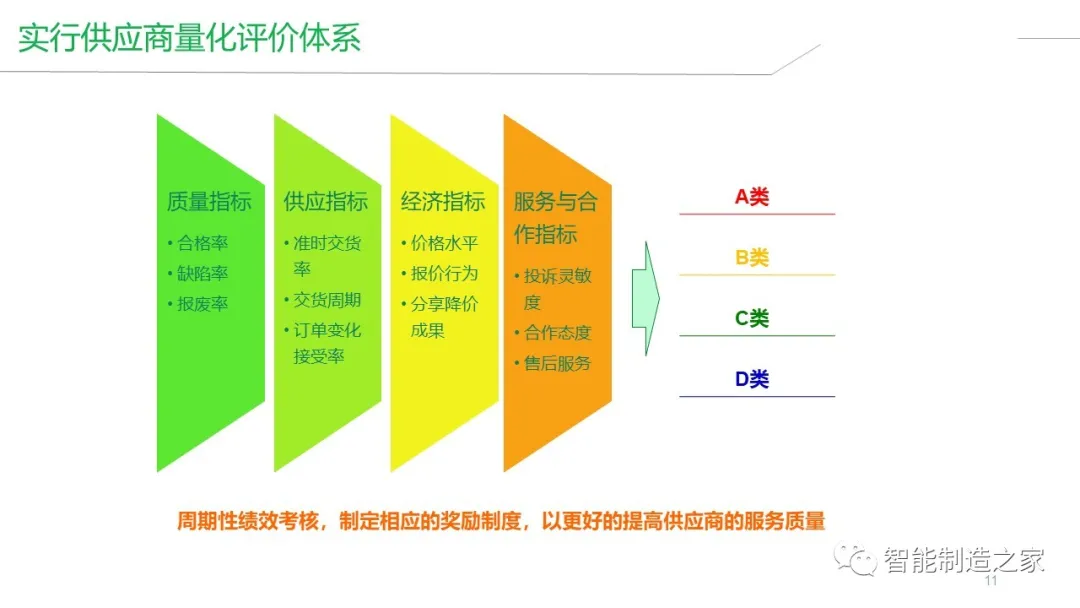 实行供应商量化评价体系

质量指标
• 合格率
• 缺陷率
• 报废率

供应指标
• 准时交货率
• 交货周期
• 订单变化接受率

经济指标
• 价格水平
• 报价行为
• 分享降价成果

服务与合作指标
• 投诉灵敏度
• 合作态度
• 售后服务

A类

B类

C类

D类

周期性绩效考核，制定相应的奖励制度，以更好的提高供应商的服务质量

智能制造之家

11